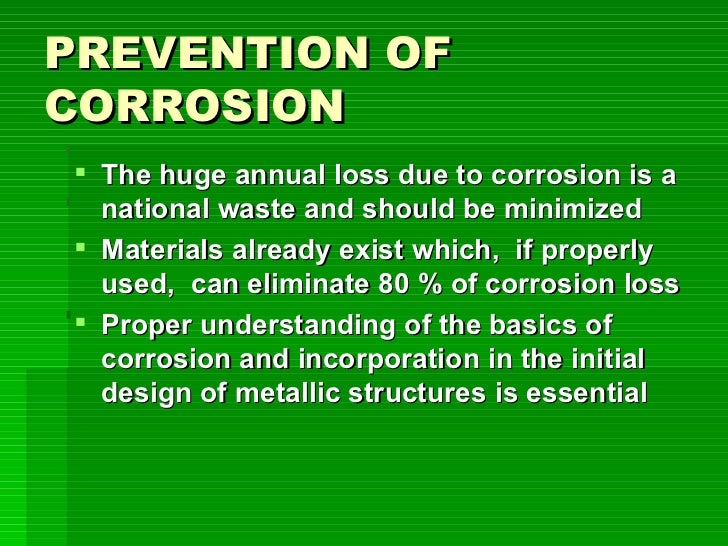 PREVENTION OF CORROSION

- The huge annual loss due to corrosion is a national waste and should be minimized
- Materials already exist which, if properly used, can eliminate 80 % of corrosion loss
- Proper understanding of the basics of corrosion and incorporation in the initial design of metallic structures is essential